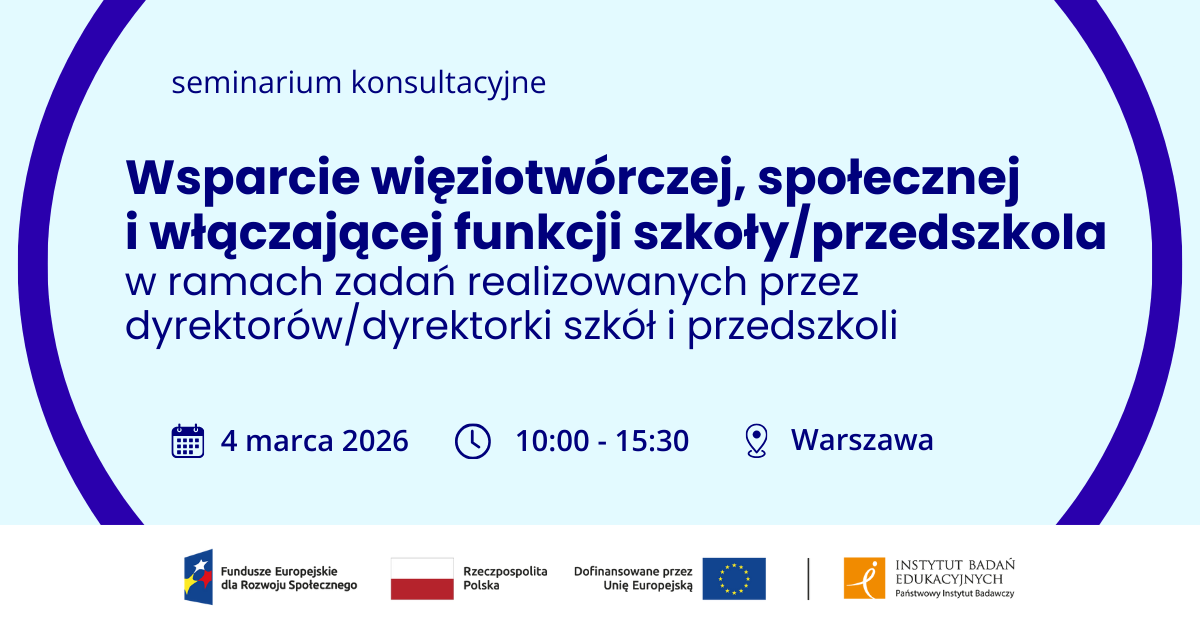 seminarium konsultacyjne

Wsparcie więziotwórczej, społecznej i włączającej funkcji szkoły/przedszkola w ramach zadań realizowanych przez dyrektorów/dyrektorki szkół i przedszkoli

4 marca 2026 10:00 - 15:30 Warszawa

Fundusze Europejskie dla Rozwoju Społecznego

Rzeczpospolita Polska

Dofinansowane przez Unię Europejską

INSTYTUT BADAŃ EDUKACYJNYCH
Państwowy Instytut Badawczy